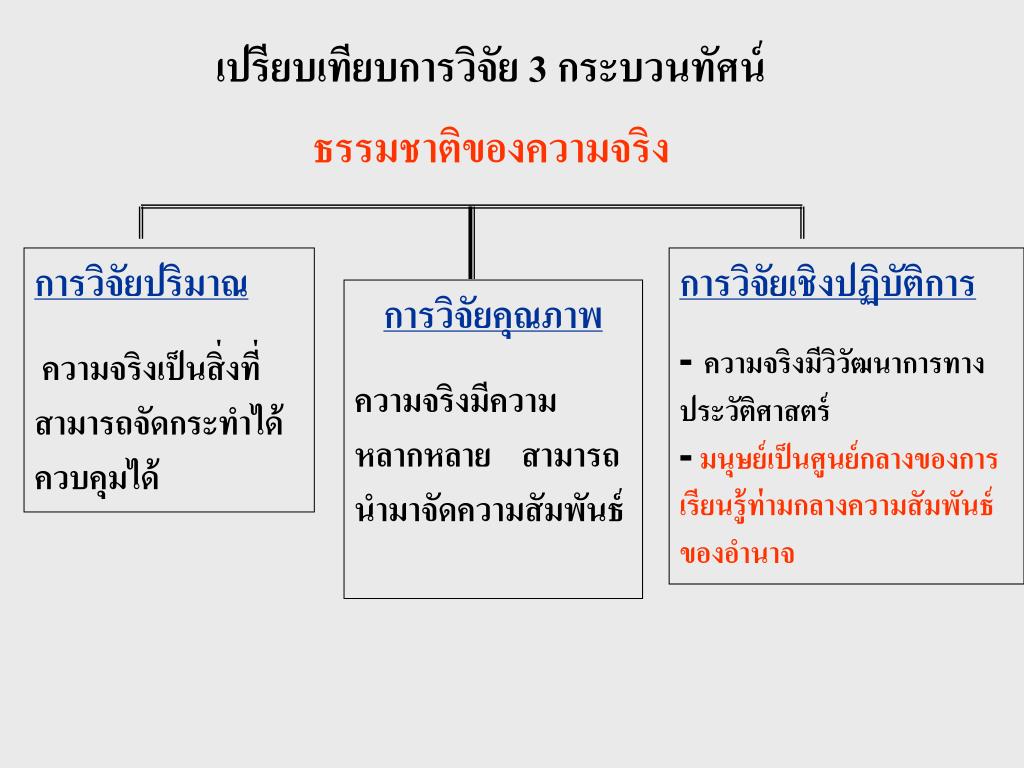 เปรียบเทียบการวิจัย 3 กระบวนทัศน์

ธรรมชาติของความจริง

การวิจัยปริมาณ

ความจริงเป็นสิ่งที่สามารถจัดกระทำได้ ควบคุมได้

การวิจัยคุณภาพ

ความจริงมีความหลากหลาย สามารถนำมาจัดความสัมพันธ์

การวิจัยเชิงปฏิบัติการ

- ความจริงมีวิวัฒนาการทางประวัติศาสตร์

- มนุษย์เป็นศูนย์กลางของการเรียนรู้ท่ามกลางความสัมพันธ์ของอำนาจ